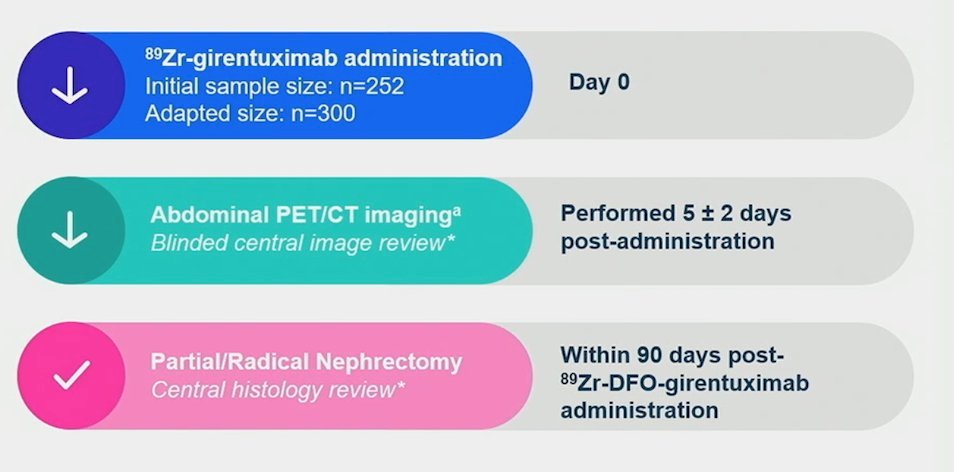 $^{89}$Zr-girentuximab administration
Initial sample size: n=252
Adapted size: n=300

Day 0

Abdominal PET/CT imaging$^{a}$
Blinded central image review*

Performed 5 ± 2 days post-administration

Partial/Radical Nephrectomy
Central histology review*

Within 90 days post-$^{89}$Zr-DFO-girentuximab administration